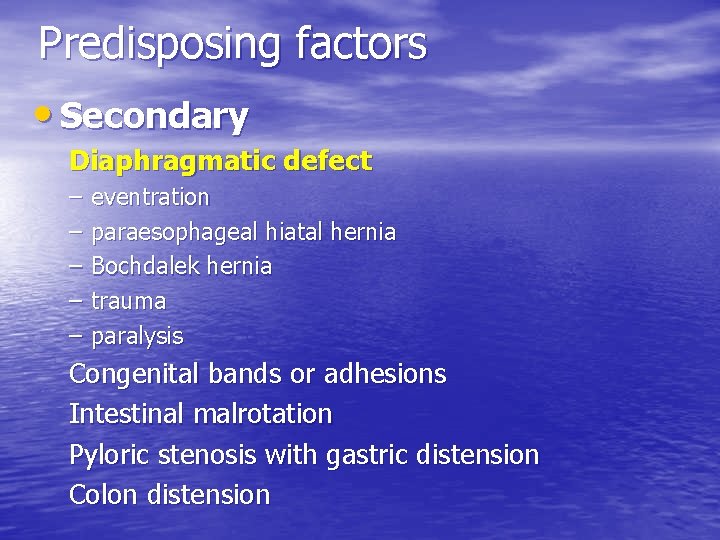 Predisposing factors

• Secondary

Diaphragmatic defect

– eventration

– paraesophageal hiatal hernia

– Bochdalek hernia

– trauma

– paralysis

Congenital bands or adhesions

Intestinal malrotation

Pyloric stenosis with gastric distension

Colon distension